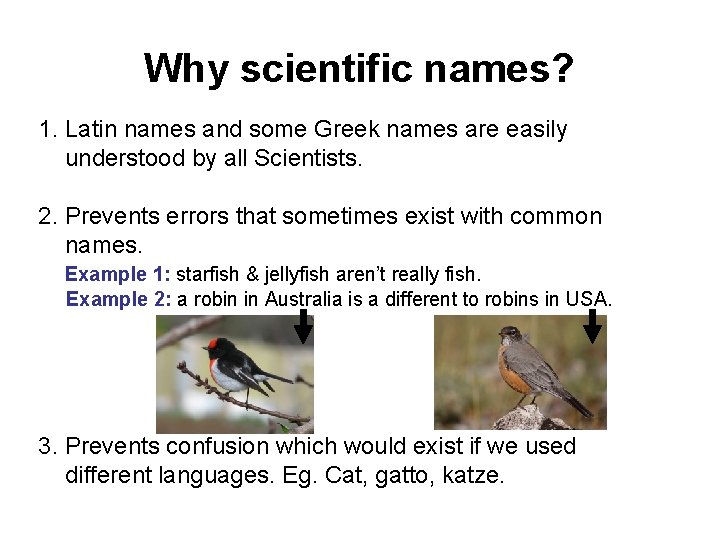 Why scientific names?

1. Latin names and some Greek names are easily understood by all Scientists.

2. Prevents errors that sometimes exist with common names.

Example 1: starfish & jellyfish aren't really fish.
Example 2: a robin in Australia is a different to robins in USA.

3. Prevents confusion which would exist if we used different languages. Eg. Cat, gatto, katze.